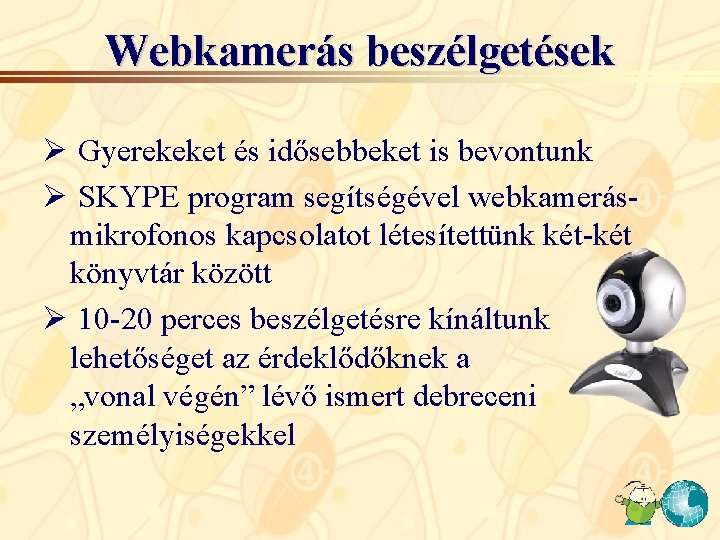 Webkamerás beszélgetések

➢ Gyerekeket és idősebbeket is bevontunk

➢ SKYPE program segítségével webkamerás-mikrofonos kapcsolatot létesítettünk két-két könyvtár között

➢ 10-20 perces beszélgetésre kínáltunk lehetőséget az érdeklődőknek a „vonal végén” lévő ismert debreceni személyiségekkel